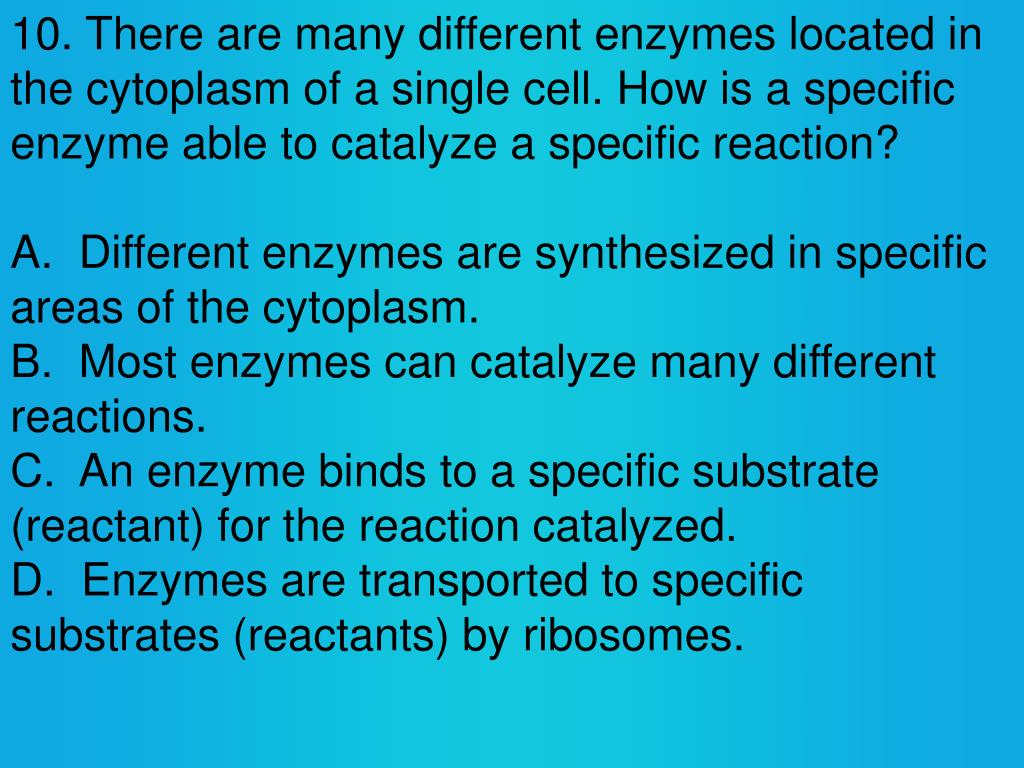 10. There are many different enzymes located in the cytoplasm of a single cell. How is a specific enzyme able to catalyze a specific reaction?

A. Different enzymes are synthesized in specific areas of the cytoplasm.
B. Most enzymes can catalyze many different reactions.
C. An enzyme binds to a specific substrate (reactant) for the reaction catalyzed.
D. Enzymes are transported to specific substrates (reactants) by ribosomes.